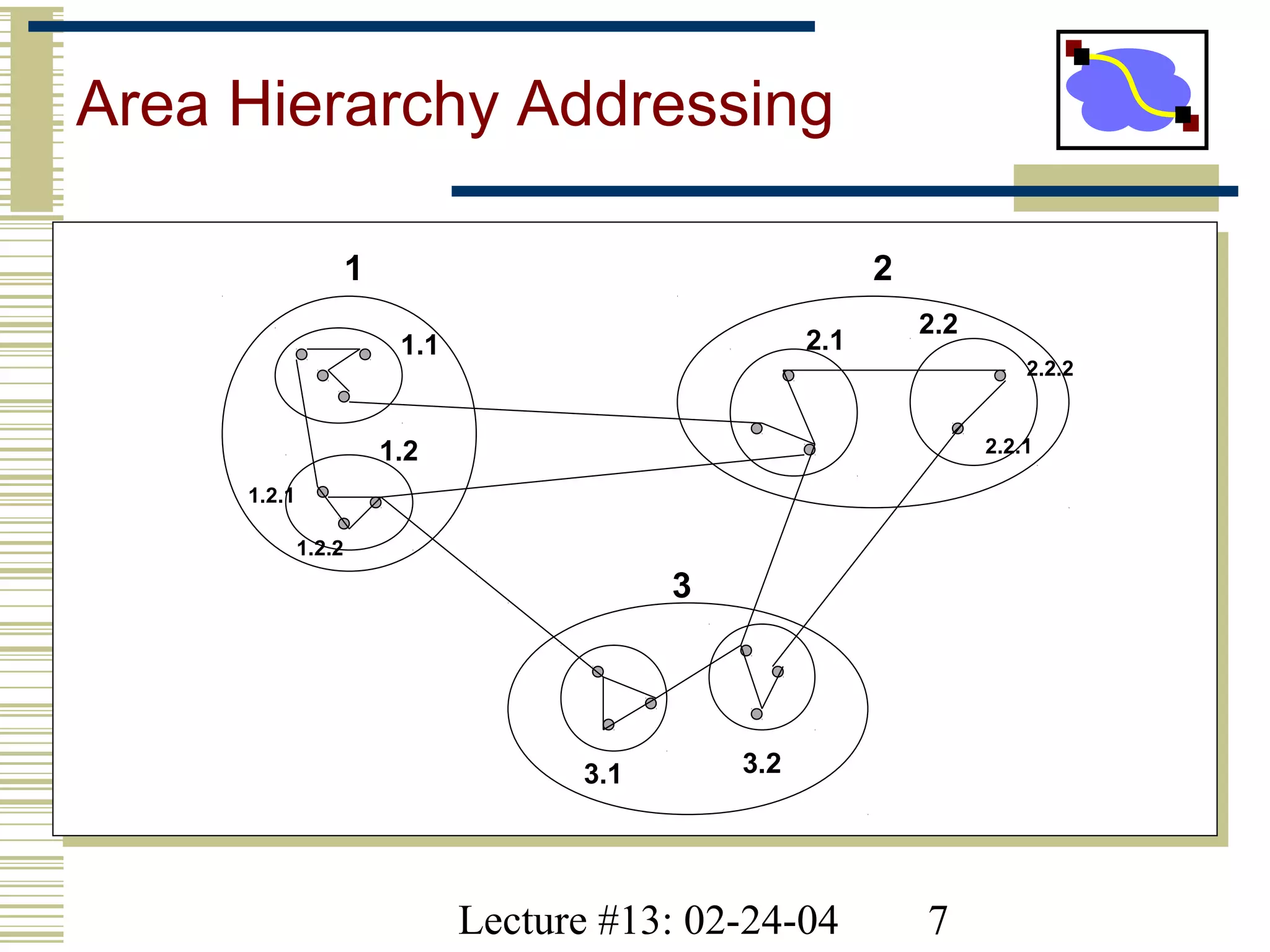 Area Hierarchy Addressing

1

2

1.1

2.1

2.2

2.2.2

1.2

2.2.1

1.2.1

1.2.2

3

3.1

3.2

Lecture #13: 02-24-04 7